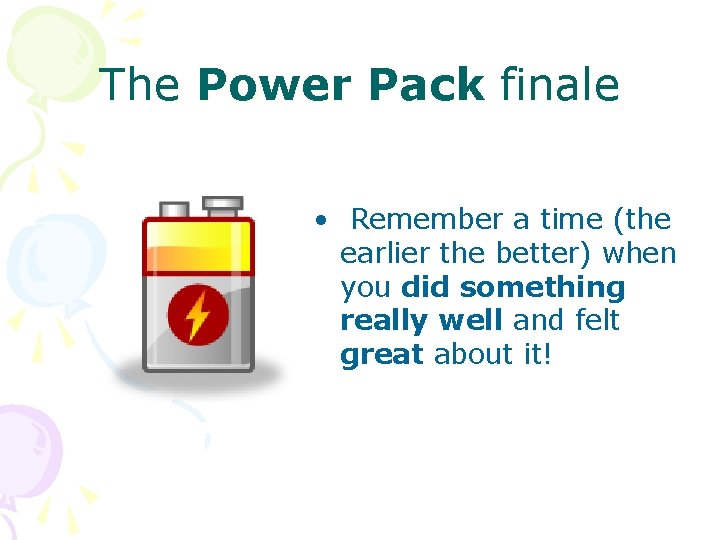 The Power Pack finale

• Remember a time (the earlier the better) when you did something really well and felt great about it!